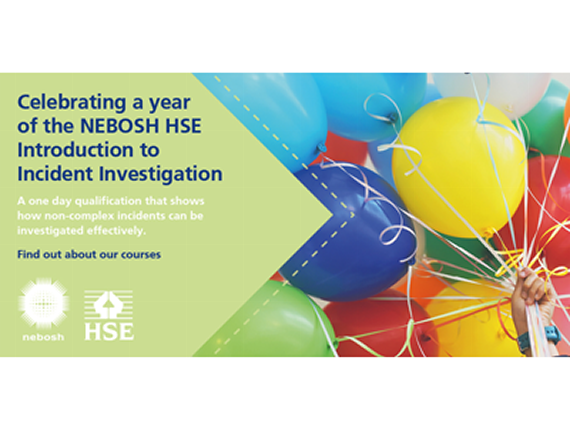 Celebrating a year of the NEBOSH HSE Introduction to Incident Investigation

A one day qualification that shows how non-complex incidents can be investigated effectively.

Find out about our courses

nebosh

HSE